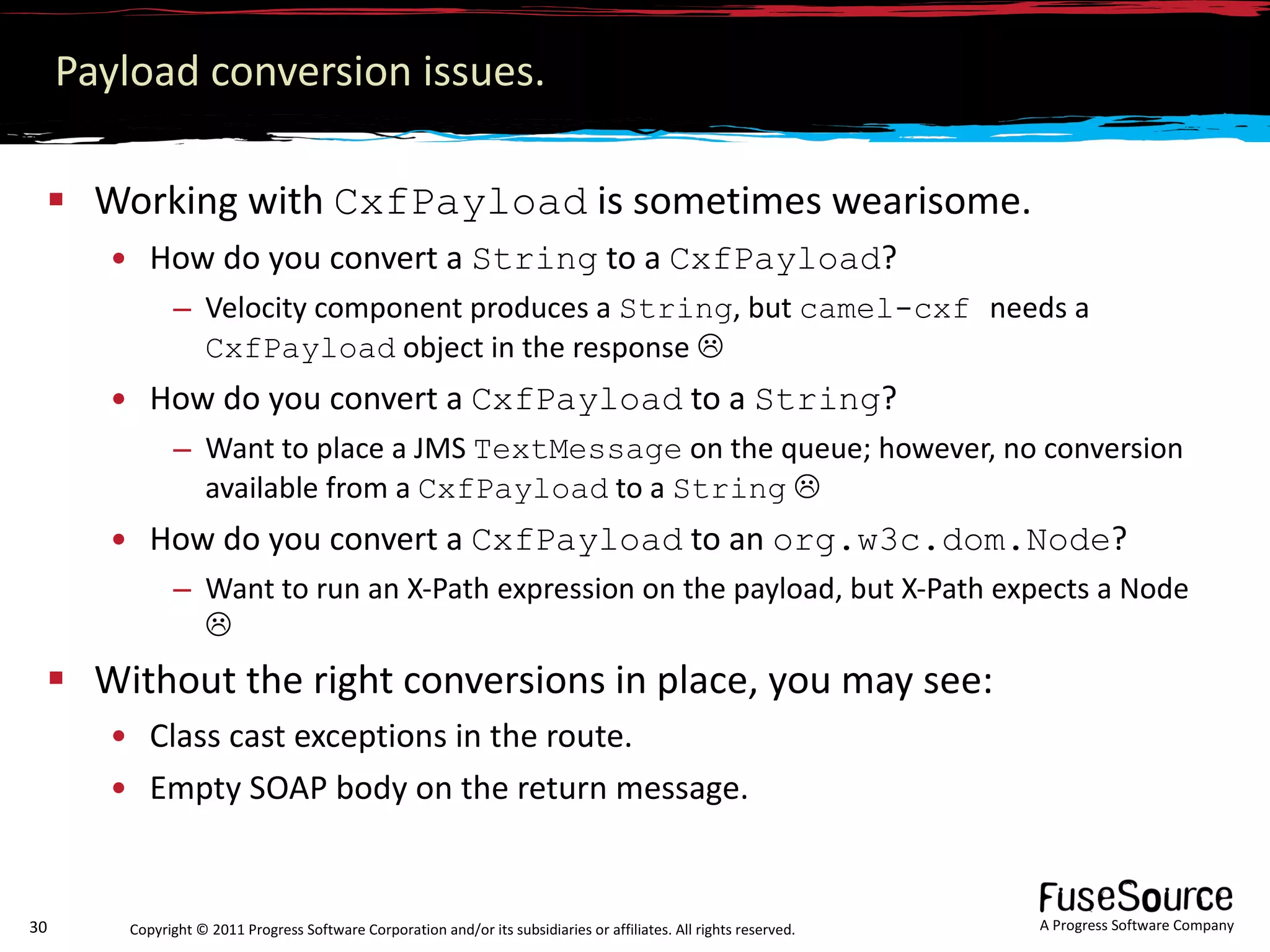 Payload conversion issues.

▪ Working with CxfPayload is sometimes wearisome.

• How do you convert a String to a CxfPayload?

– Velocity component produces a String, but camel-cxf needs a CxfPayload object in the response ☹

• How do you convert a CxfPayload to a String?

– Want to place a JMS TextMessage on the queue; however, no conversion available from a CxfPayload to a String ☹

• How do you convert a CxfPayload to an org.w3c.dom.Node?

– Want to run an X-Path expression on the payload, but X-Path expects a Node ☹

▪ Without the right conversions in place, you may see:

• Class cast exceptions in the route.

• Empty SOAP body on the return message.

30

Copyright © 2011 Progress Software Corporation and/or its subsidiaries or affiliates. All rights reserved.

FuseSource
A Progress Software Company